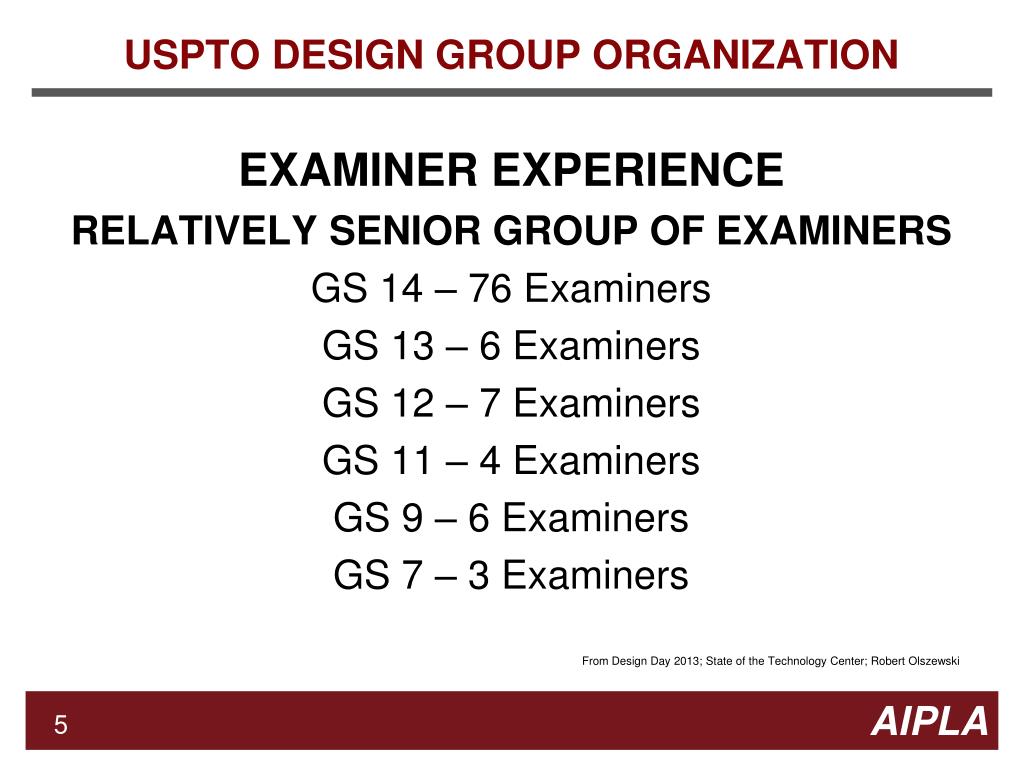 USPTO DESIGN GROUP ORGANIZATION

EXAMINER EXPERIENCE

RELATIVELY SENIOR GROUP OF EXAMINERS

GS 14 – 76 Examiners

GS 13 – 6 Examiners

GS 12 – 7 Examiners

GS 11 – 4 Examiners

GS 9 – 6 Examiners

GS 7 – 3 Examiners

From Design Day 2013; State of the Technology Center; Robert Olszewski

5

AIPLA